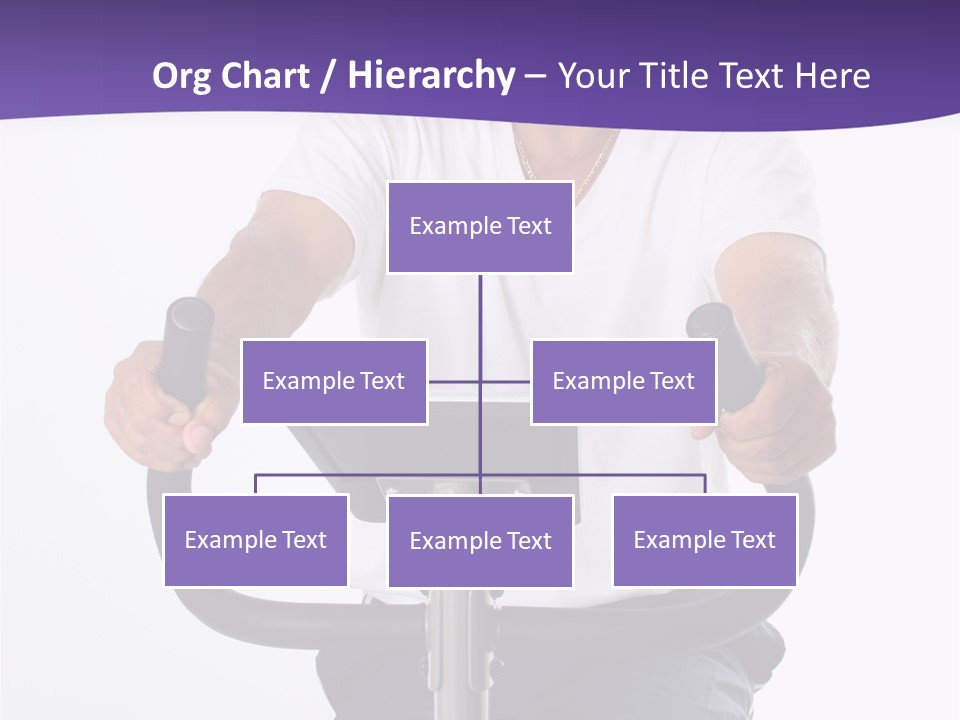 Org Chart / Hierarchy – Your Title Text Here

Example Text

Example Text

Example Text

Example Text

Example Text

Example Text